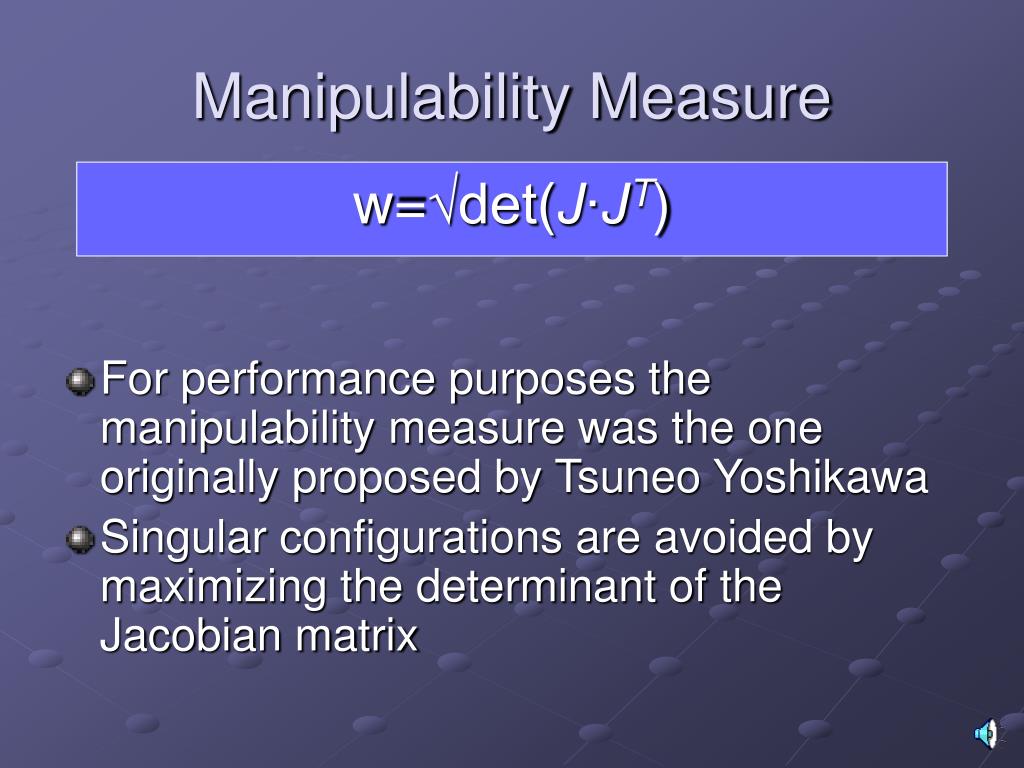 Manipulability Measure

$w=\sqrt{\det(J \cdot J^T)}$

For performance purposes the manipulability measure was the one originally proposed by Tsuneo Yoshikawa

Singular configurations are avoided by maximizing the determinant of the Jacobian matrix